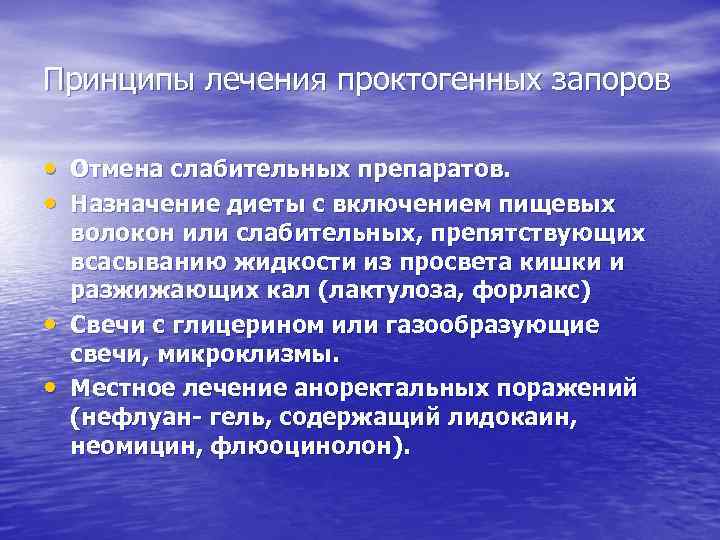 Принципы лечения проктогенных запоров

• Отмена слабительных препаратов.
• Назначение диеты с включением пищевых волокон или слабительных, препятствующих всасыванию жидкости из просвета кишки и разжижающих кал (лактулоза, форлакс)
• Свечи с глицерином или газообразующие свечи, микроклизмы.
• Местное лечение аноректальных поражений (нефлуан- гель, содержащий лидокаин, неомицин, флюоцинолон).